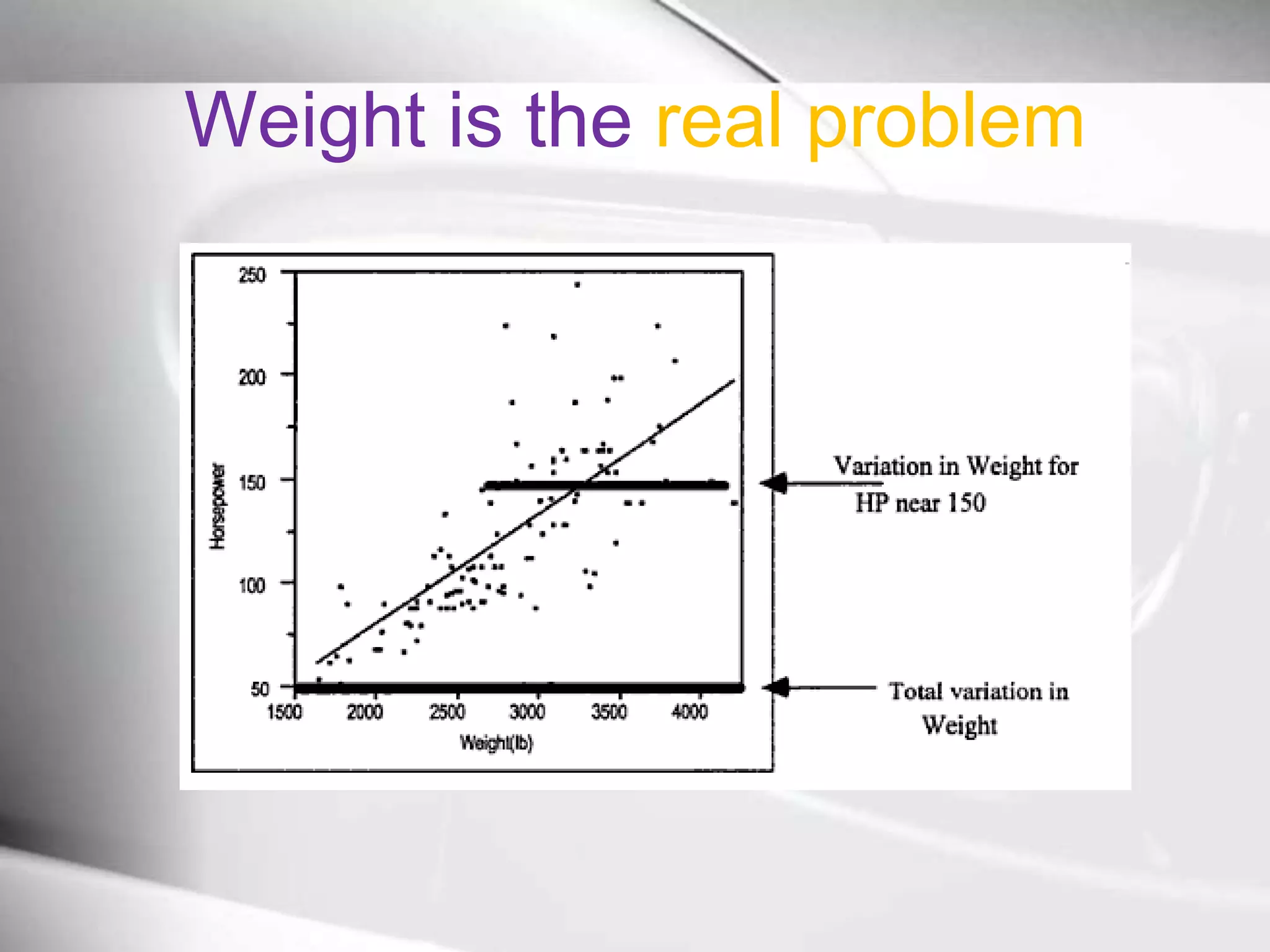 Weight is the real problem

250
200
150
100
50
Horsepower
1500
2000
2500
3000
3500
4000
Weight(lb)

Variation in Weight for HP near 150

Total variation in Weight